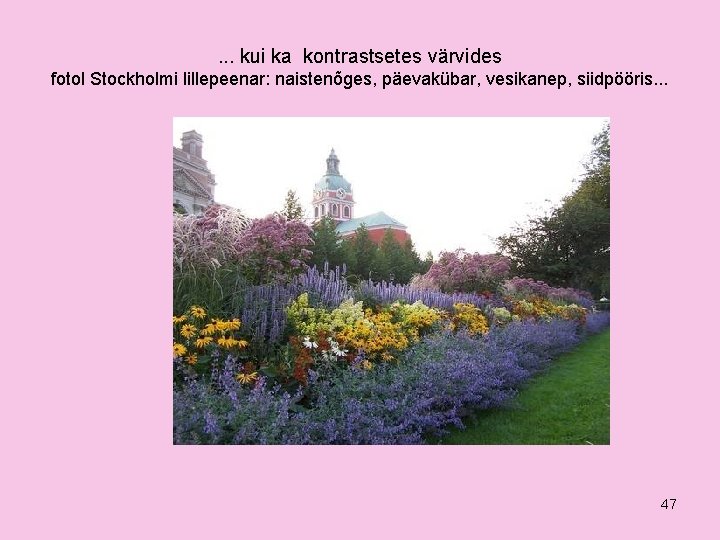 ... kui ka  kontrastsetes värvides
fotol Stockholmi lillepeenar: naistenõges, päevakübar, vesikanep, siidpööris...

47